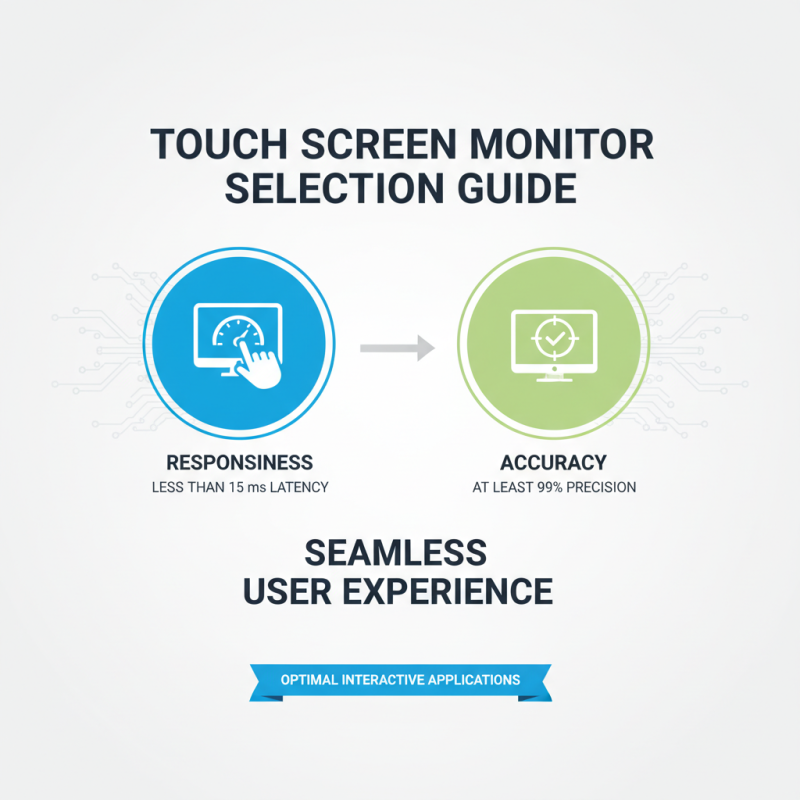 TOUCH SCREEN MONITOR SELECTION GUIDE

RESPONSINESS
LESS THAN 15 ms LATENCY

ACCURACY
AT LEAST 99% PRECISION

SEAMLESS USER EXPERIENCE

OPTIMAL INTERACTIVE APPLICATIONS